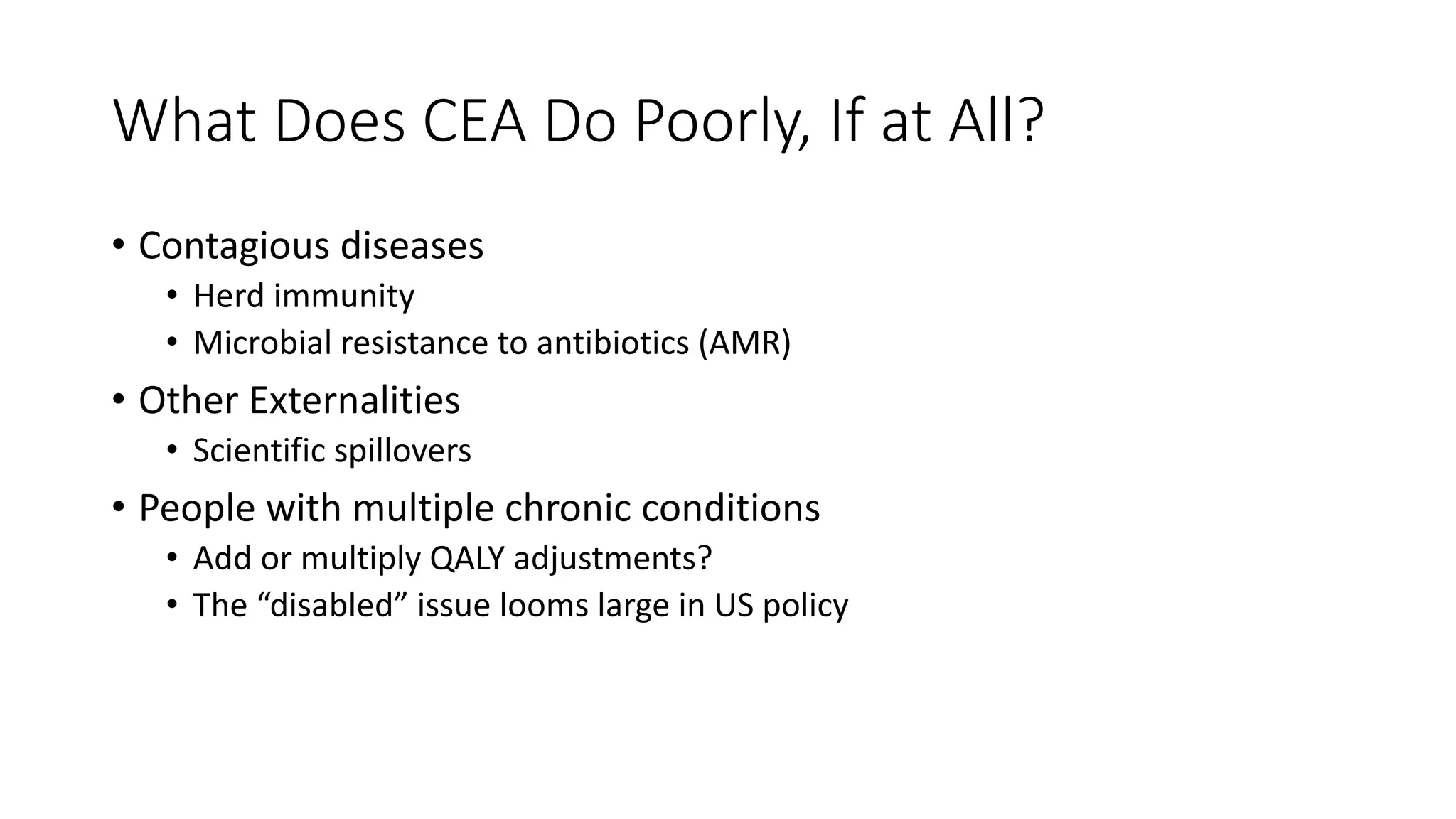 What Does CEA Do Poorly, If at All?

• Contagious diseases
  • Herd immunity
  • Microbial resistance to antibiotics (AMR)
• Other Externalities
  • Scientific spillovers
• People with multiple chronic conditions
  • Add or multiply QALY adjustments?
  • The “disabled” issue looms large in US policy